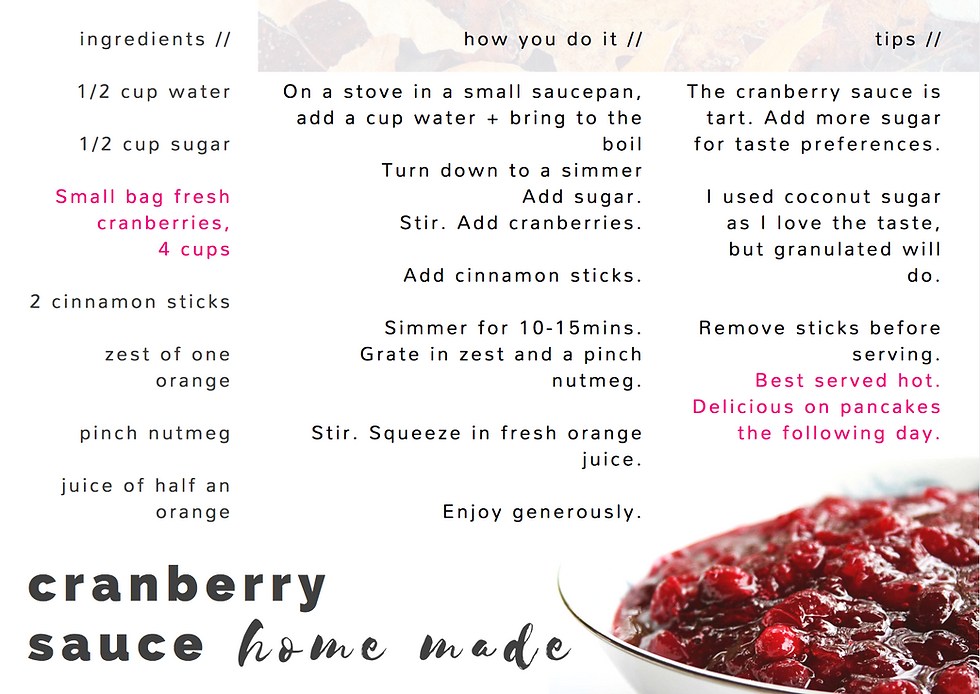 ingredients //

1/2 cup water

1/2 cup sugar

Small bag fresh cranberries, 4 cups

2 cinnamon sticks

zest of one orange

pinch nutmeg

juice of half an orange

how you do it //

On a stove in a small saucepan, add a cup water + bring to the boil
Turn down to a simmer
Add sugar.
Stir. Add cranberries.

Add cinnamon sticks.

Simmer for 10-15mins. Grate in zest and a pinch nutmeg.

Stir. Squeeze in fresh orange juice.

Enjoy generously.

tips //

The cranberry sauce is tart. Add more sugar for taste preferences.

I used coconut sugar as I love the taste, but granulated will do.

Remove sticks before serving.
Best served hot. Delicious on pancakes the following day.

cranberry sauce home made